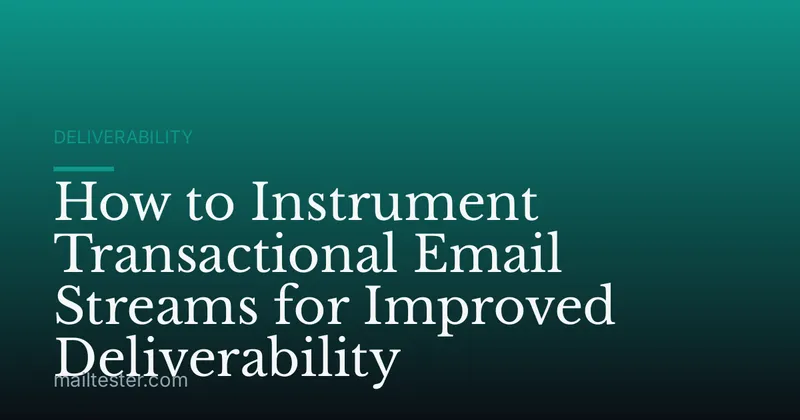 DELIVERABILITY

How to Instrument Transactional Email Streams for Improved Deliverability

mailtester.com